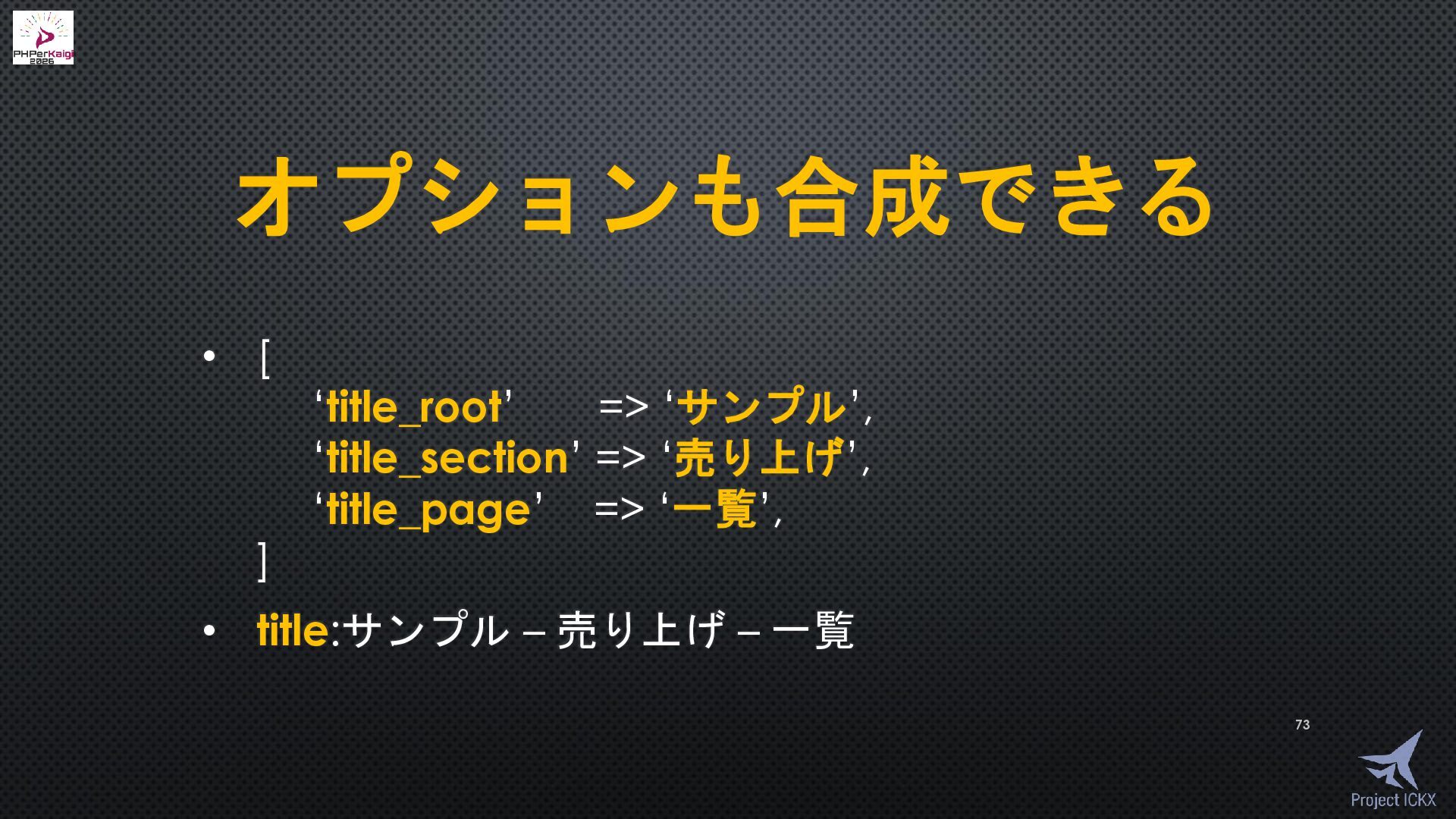 PHPerKaigi 2026

オプションも合成できる

• [
‘title_root’ => ‘サンプル’,
‘title_section’ => ‘売り上げ’,
‘title_page’ => ‘一覧’,
]

• title:サンプル – 売り上げ – 一覧

73

Project ICKX